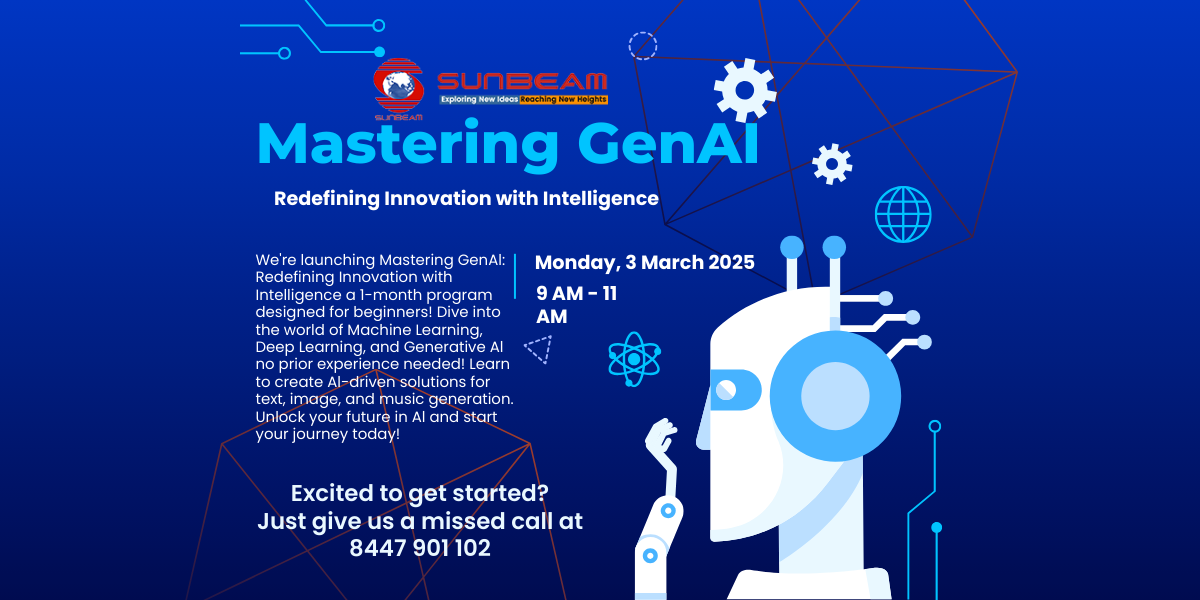 SUNBEAM
SUNBEAM
Exploring New Ideas Reaching New Heights

Mastering GenAI

Redefining Innovation with Intelligence

We're launching Mastering GenAI: Redefining Innovation with Intelligence a 1-month program designed for beginners! Dive into the world of Machine Learning, Deep Learning, and Generative AI no prior experience needed! Learn to create AI-driven solutions for text, image, and music generation. Unlock your future in AI and start your journey today!

Monday, 3 March 2025

9 AM - 11 AM

Excited to get started?
Just give us a missed call at
8447 901 102